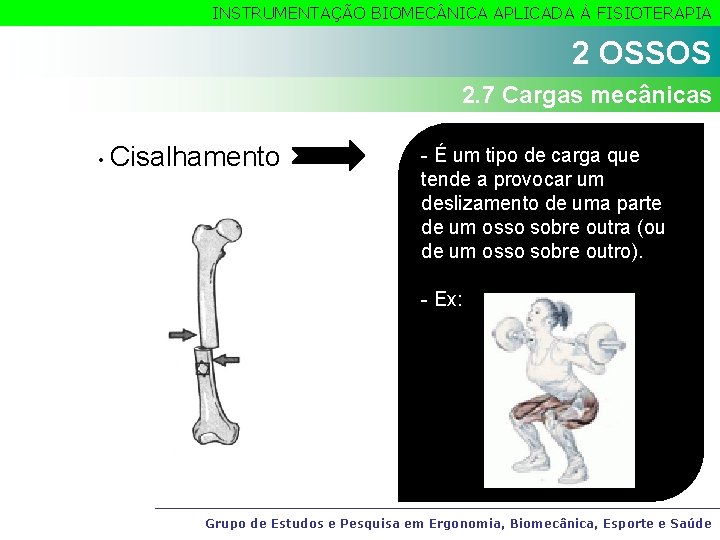 INSTRUMENTAÇÃO BIOMECÂNICA APLICADA À FISIOTERAPIA

2 OSSOS

2.7 Cargas mecânicas

• Cisalhamento

- É um tipo de carga que tende a provocar um deslizamento de uma parte de um osso sobre outra (ou de um osso sobre outro).

- Ex:

Grupo de Estudos e Pesquisa em Ergonomia, Biomecânica, Esporte e Saúde